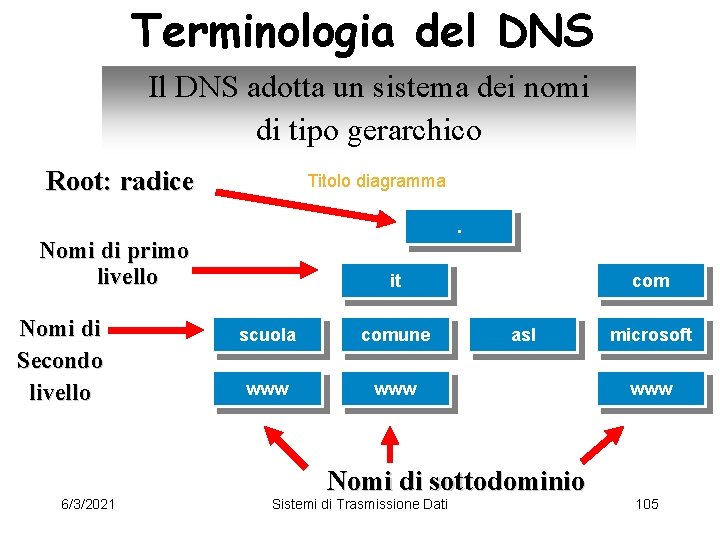 Terminologia del DNS

Il DNS adotta un sistema dei nomi di tipo gerarchico

Root: radice

Titolo diagramma

.

Nomi di primo livello

it

com

Nomi di Secondo livello

scuola

comune

asl

microsoft

www

www

www

Nomi di sottodominio

6/3/2021

Sistemi di Trasmissione Dati

105